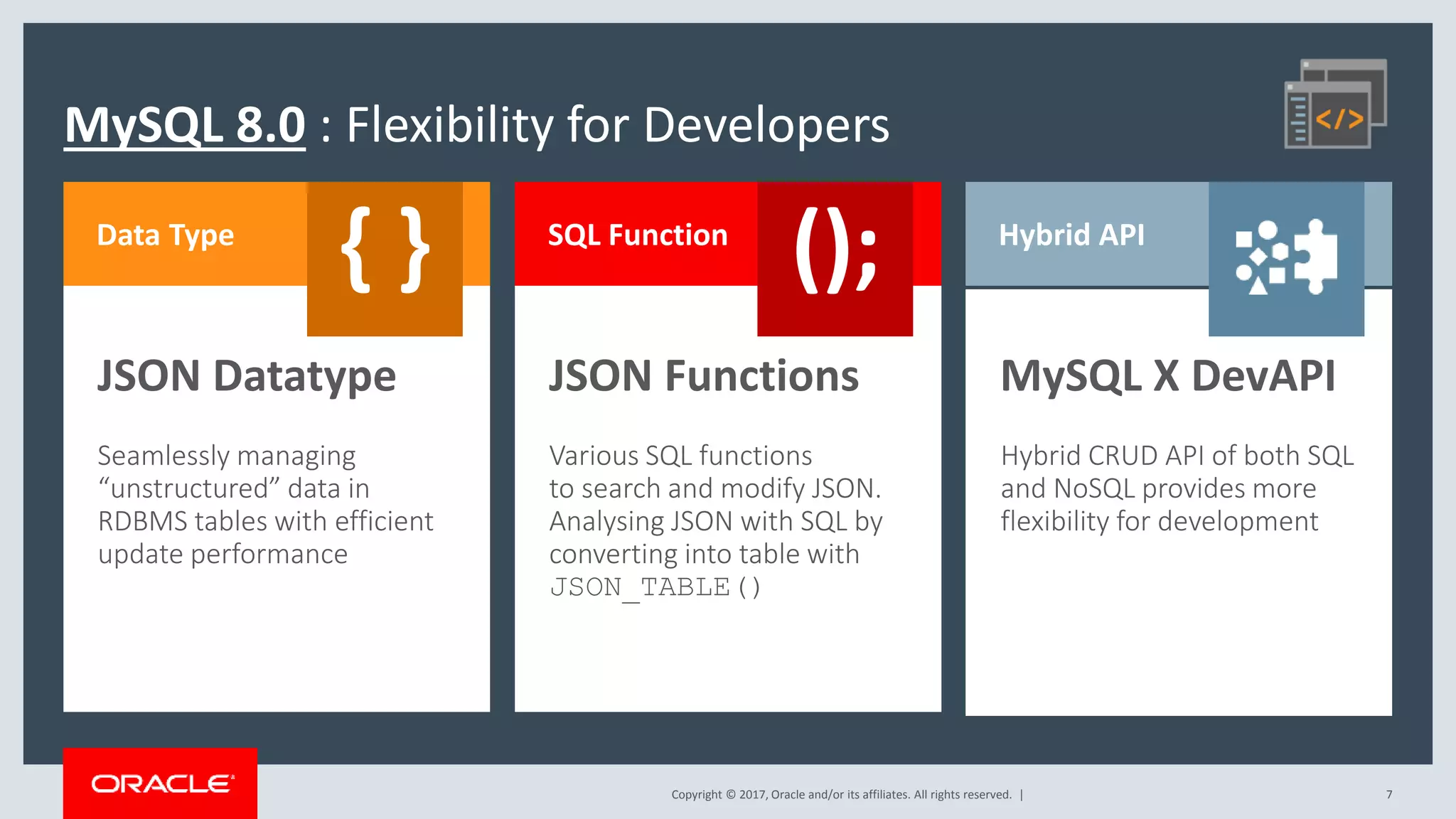 MySQL 8.0 : Flexibility for Developers

</>

Data Type

{ }

JSON Datatype

Seamlessly managing “unstructured” data in RDBMS tables with efficient update performance

SQL Function

();

JSON Functions

Various SQL functions to search and modify JSON. Analysing JSON with SQL by converting into table with JSON_TABLE()

Hybrid API

MySQL X DevAPI

Hybrid CRUD API of both SQL and NoSQL provides more flexibility for development

ORACLE

Copyright © 2017, Oracle and/or its affiliates. All rights reserved. |

7